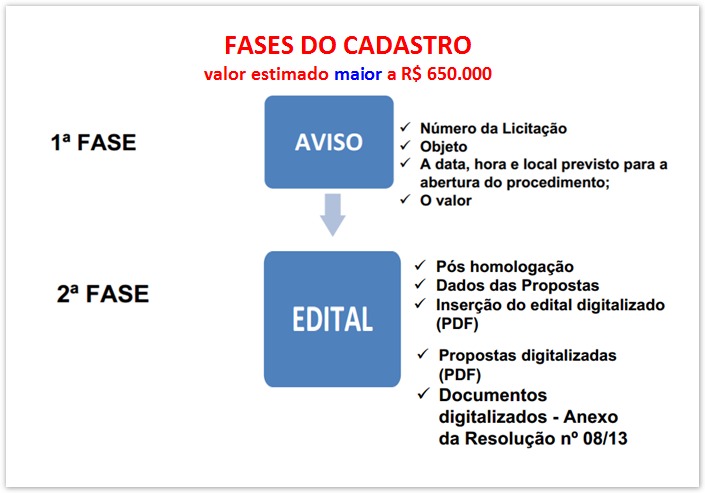 FASES DO CADASTRO
valor estimado maior a R$ 650.000

1ª FASE

AVISO

✓ Número da Licitação
✓ Objeto
✓ A data, hora e local previsto para a abertura do procedimento;
✓ O valor

2ª FASE

EDITAL

✓ Pós homologação
✓ Dados das Propostas
✓ Inserção do edital digitalizado (PDF)
✓ Propostas digitalizadas (PDF)
✓ Documentos digitalizados - Anexo da Resolução nº 08/13